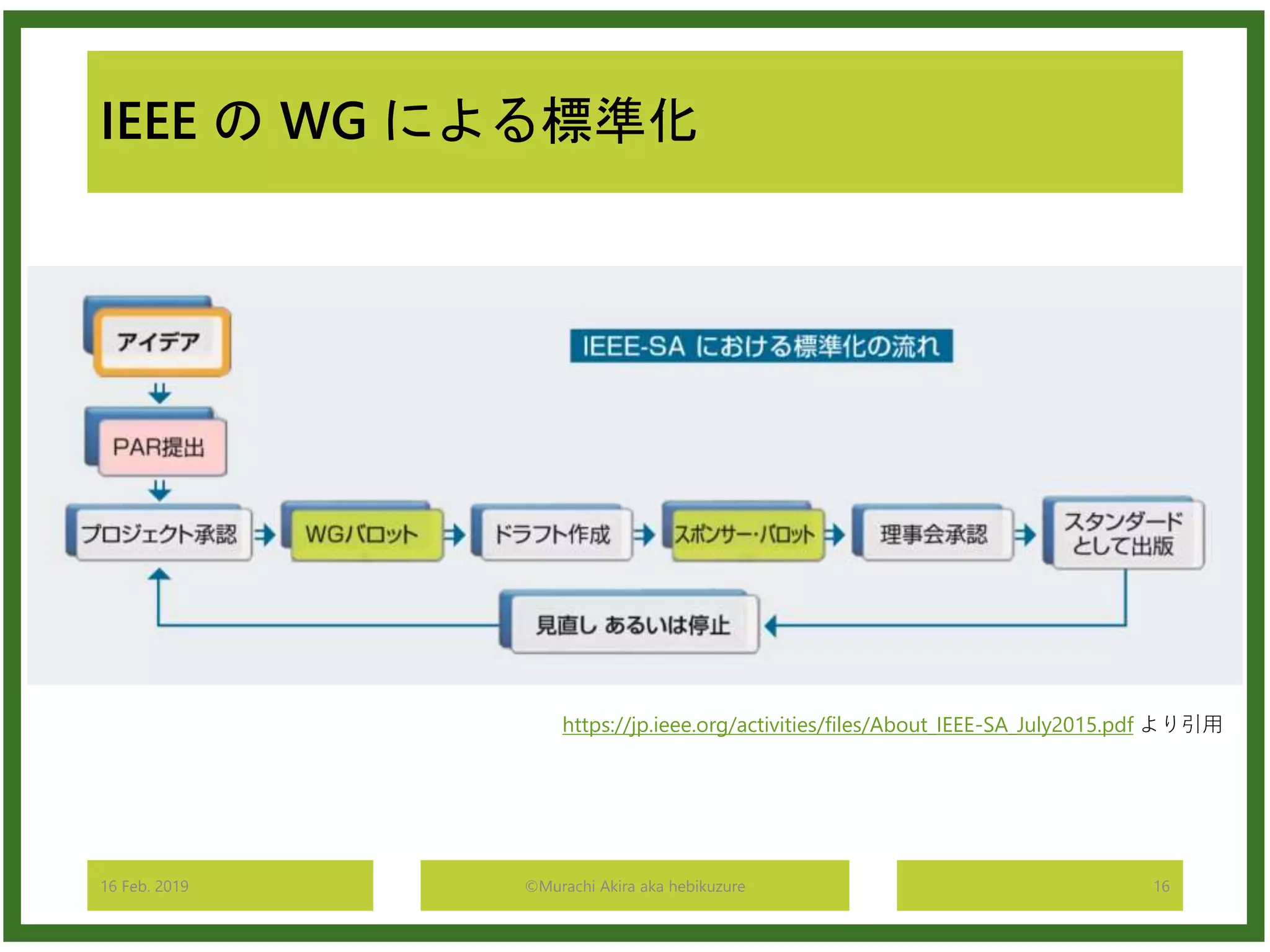 IEEE の WG による標準化

アイデア

IEEE-SA における標準化の流れ

PAR提出

プロジェクト承認

WGバロット

ドラフト作成

スポンサー・バロット

理事会承認

スタンダードとして出版

見直し あるいは停止

https://jp.ieee.org/activities/files/About_IEEE-SA_July2015.pdf より引用

16 Feb. 2019

©Murachi Akira aka hebikuzure

16